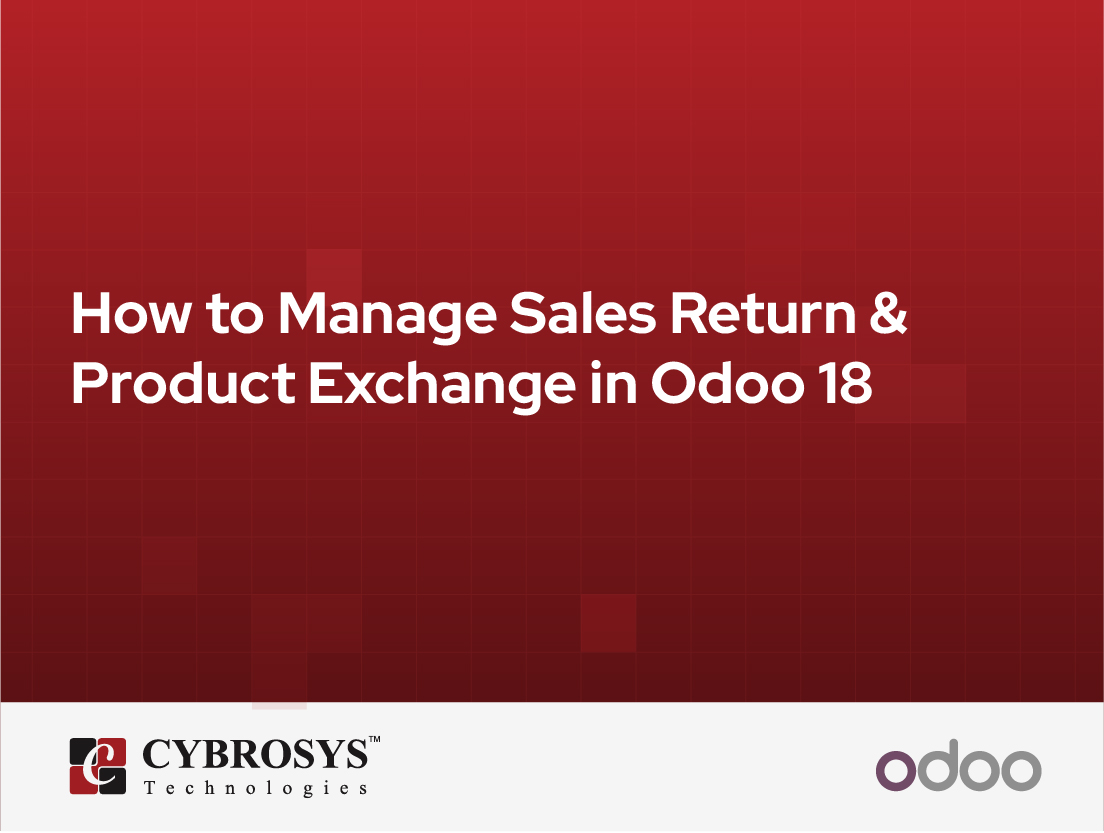 How to Manage Sales Return & Product Exchange in Odoo 18

CYBROSYS™
Technologies

odoo